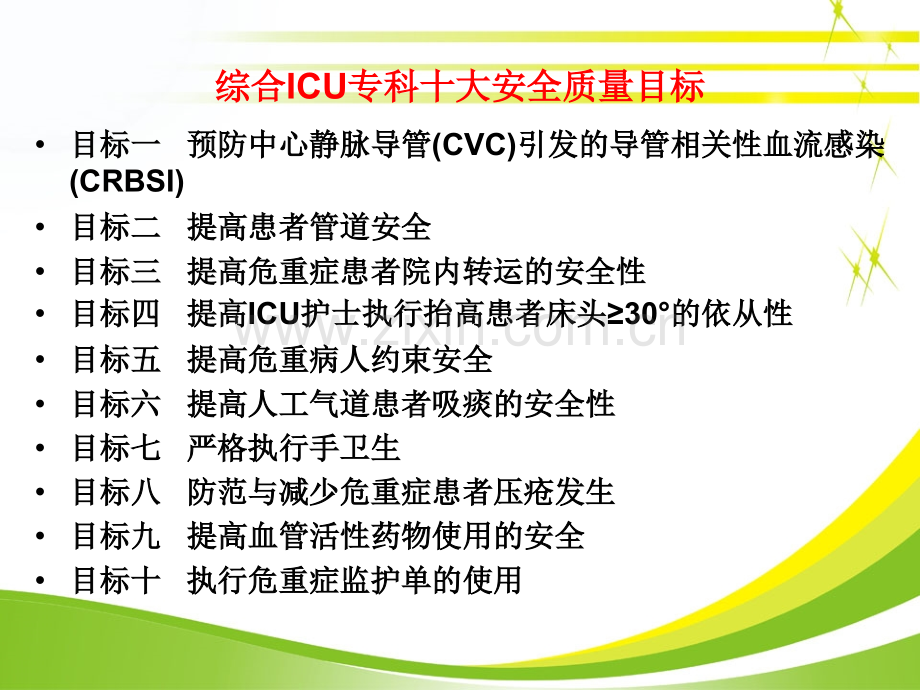 综合ICU专科十大安全质量目标

• 目标一 预防中心静脉导管(CVC)引发的导管相关性血流感染(CRBSI)
• 目标二 提高患者管道安全
• 目标三 提高危重症患者院内转运的安全性
• 目标四 提高ICU护士执行抬高患者床头≥30°的依从性
• 目标五 提高危重病人约束安全
• 目标六 提高人工气道患者吸痰的安全性
• 目标七 严格执行手卫生
• 目标八 防范与减少危重症患者压疮发生
• 目标九 提高血管活性药物使用的安全
• 目标十 执行危重症监护单的使用

www.zixin.com.cn